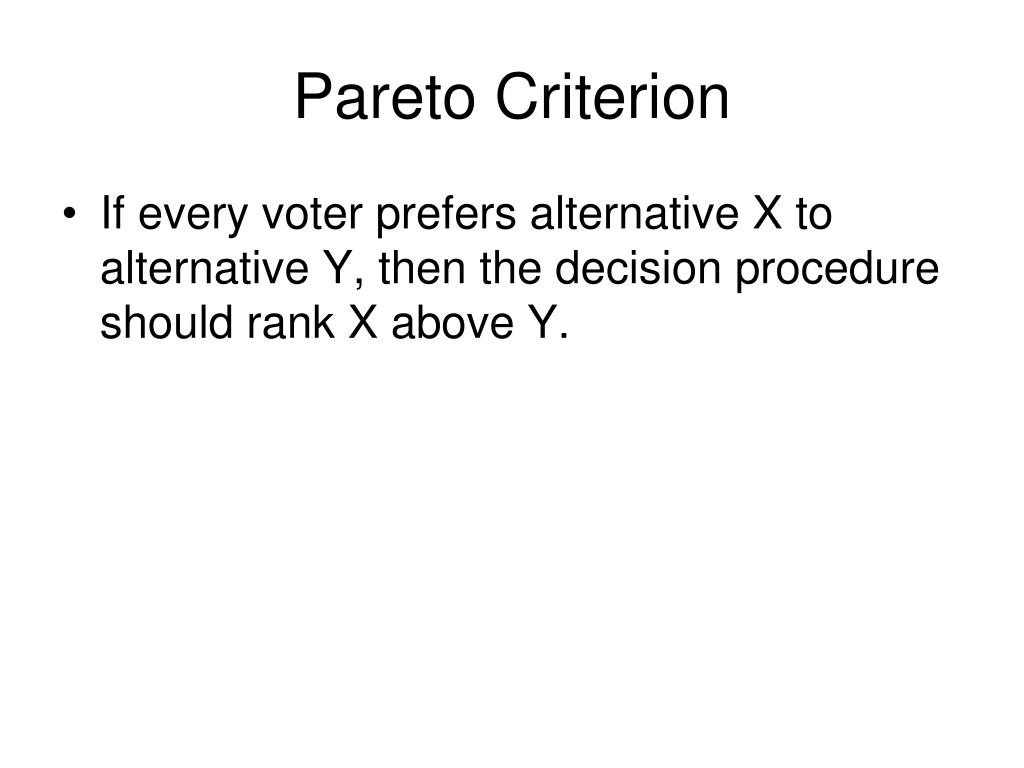 Pareto Criterion

• If every voter prefers alternative X to alternative Y, then the decision procedure should rank X above Y.